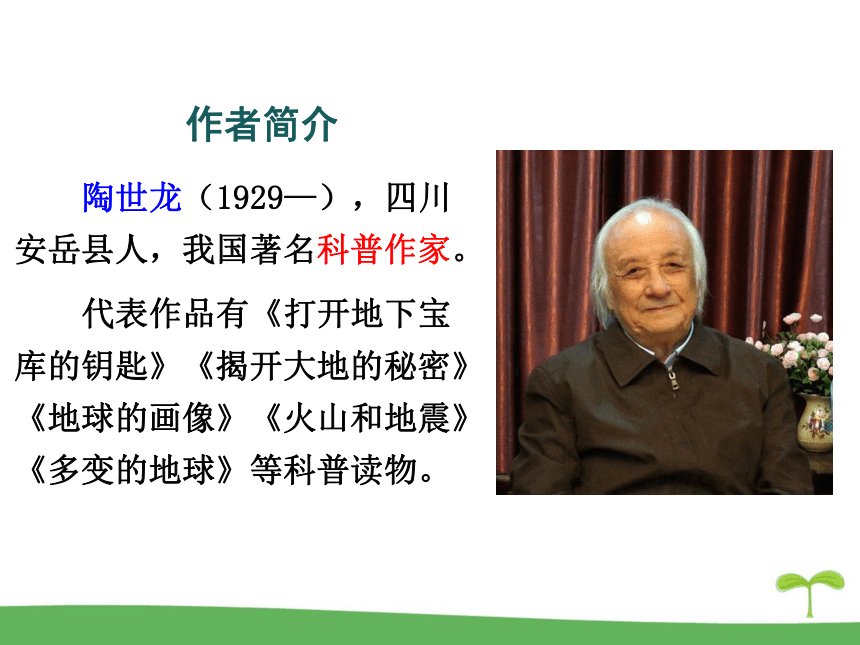 作者简介

陶世龙（1929—），四川安岳县人，我国著名科普作家。

代表作品有《打开地下宝库的钥匙》《揭开大地的秘密》《地球的画像》《火山和地震》《多变的地球》等科普读物。